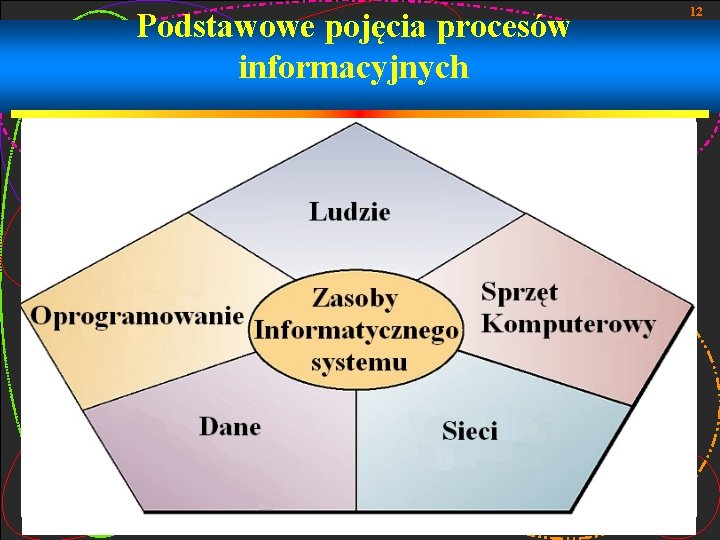 12

Podstawowe pojęcia procesów informacyjnych

Ludzie

Oprogramowanie

Zasoby Informatycznego systemu

Sprzęt Komputerowy

Dane

Sieci